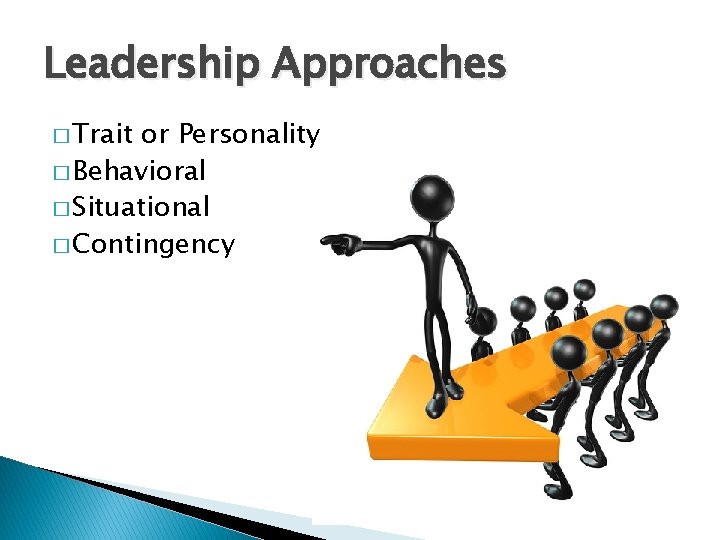 Leadership Approaches

□ Trait or Personality
□ Behavioral
□ Situational
□ Contingency